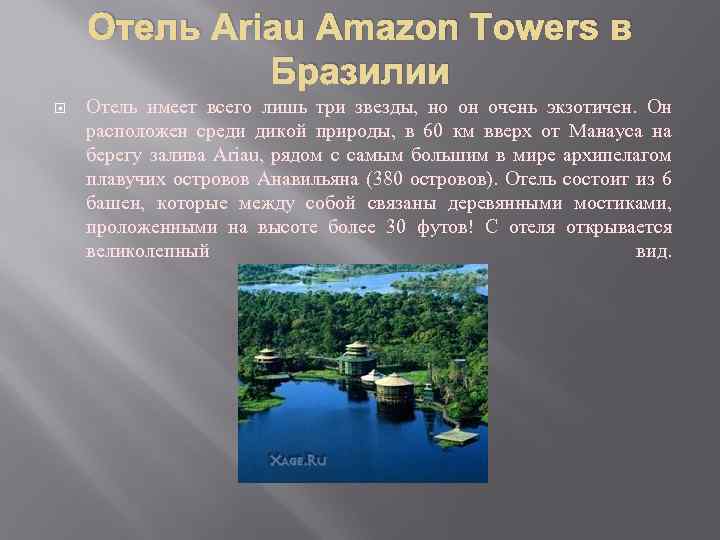 Отель Ariau Amazon Towers в Бразилии

Отель имеет всего лишь три звезды, но он очень экзотичен. Он расположен среди дикой природы, в 60 км вверх от Манауса на берегу залива Ariau, рядом с самым большим в мире архипелагом плавучих островов Анавильяна (380 островов). Отель состоит из 6 башен, которые между собой связаны деревянными мостиками, проложенными на высоте более 30 футов! С отеля открывается великолепный вид.

Xage.Ru